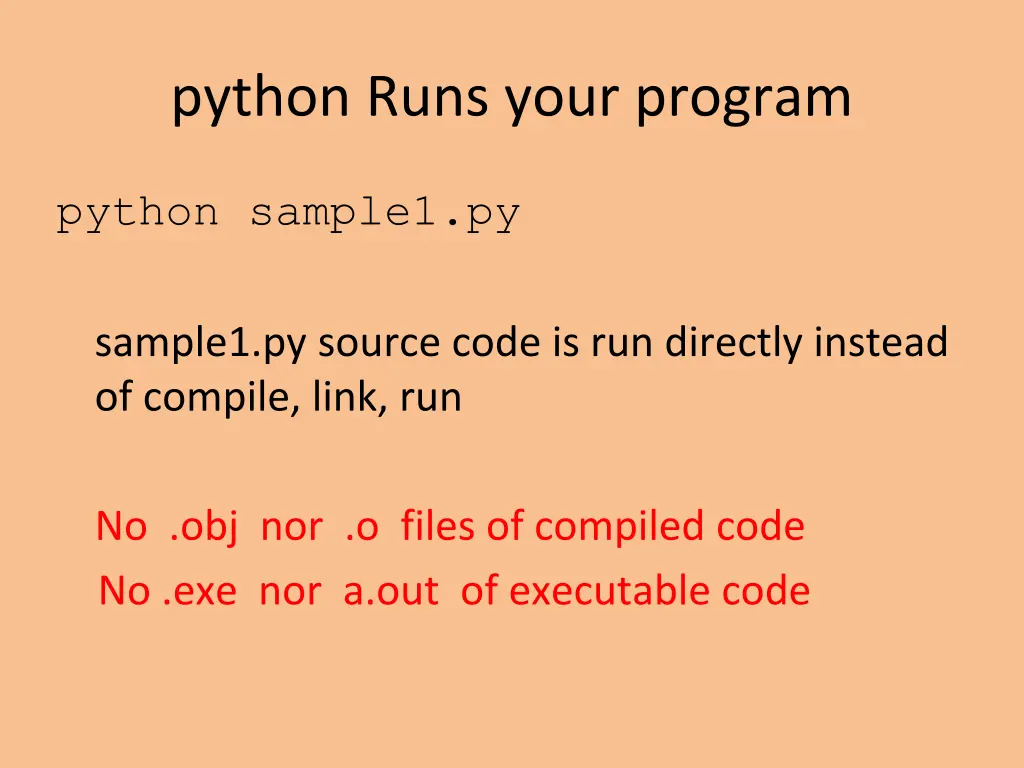 python Runs your program

python sample1.py

sample1.py source code is run directly instead of compile, link, run

No .obj nor .o files of compiled code
No .exe nor a.out of executable code